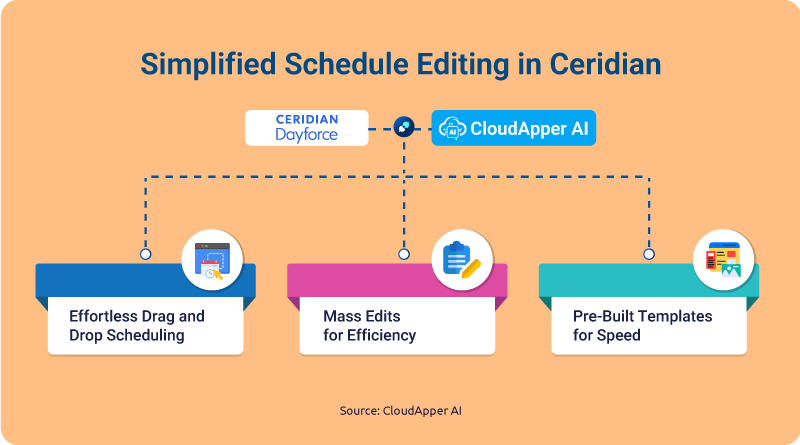 Simplified Schedule Editing in Ceridian

CERIDIAN Dayforce

AI CloudApper AI

Effortless Drag and Drop Scheduling

Mass Edits for Efficiency

Pre-Built Templates for Speed

Source: CloudApper AI